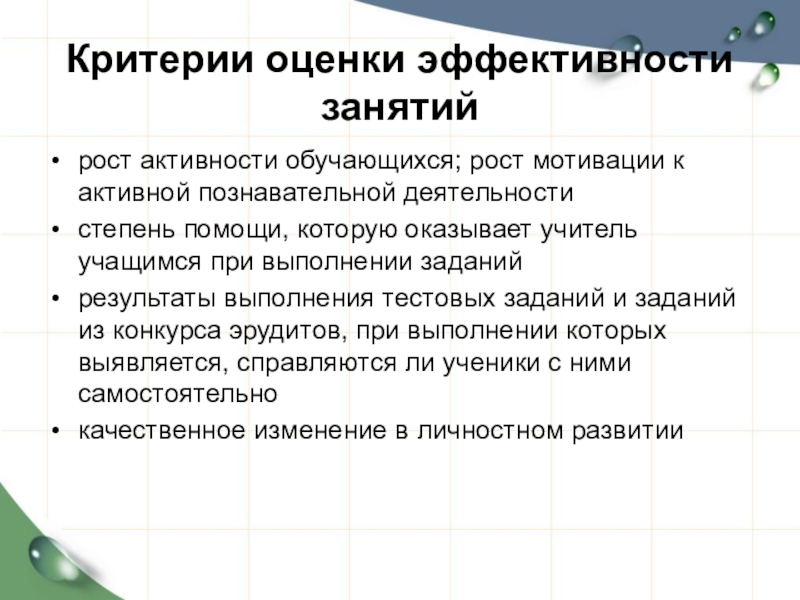 Критерии оценки эффективности занятий

• рост активности обучающихся; рост мотивации к активной познавательной деятельности
• степень помощи, которую оказывает учитель учащимся при выполнении заданий
• результаты выполнения тестовых заданий и заданий из конкурса эрудитов, при выполнении которых выявляется, справляются ли ученики с ними самостоятельно
• качественное изменение в личностном развитии